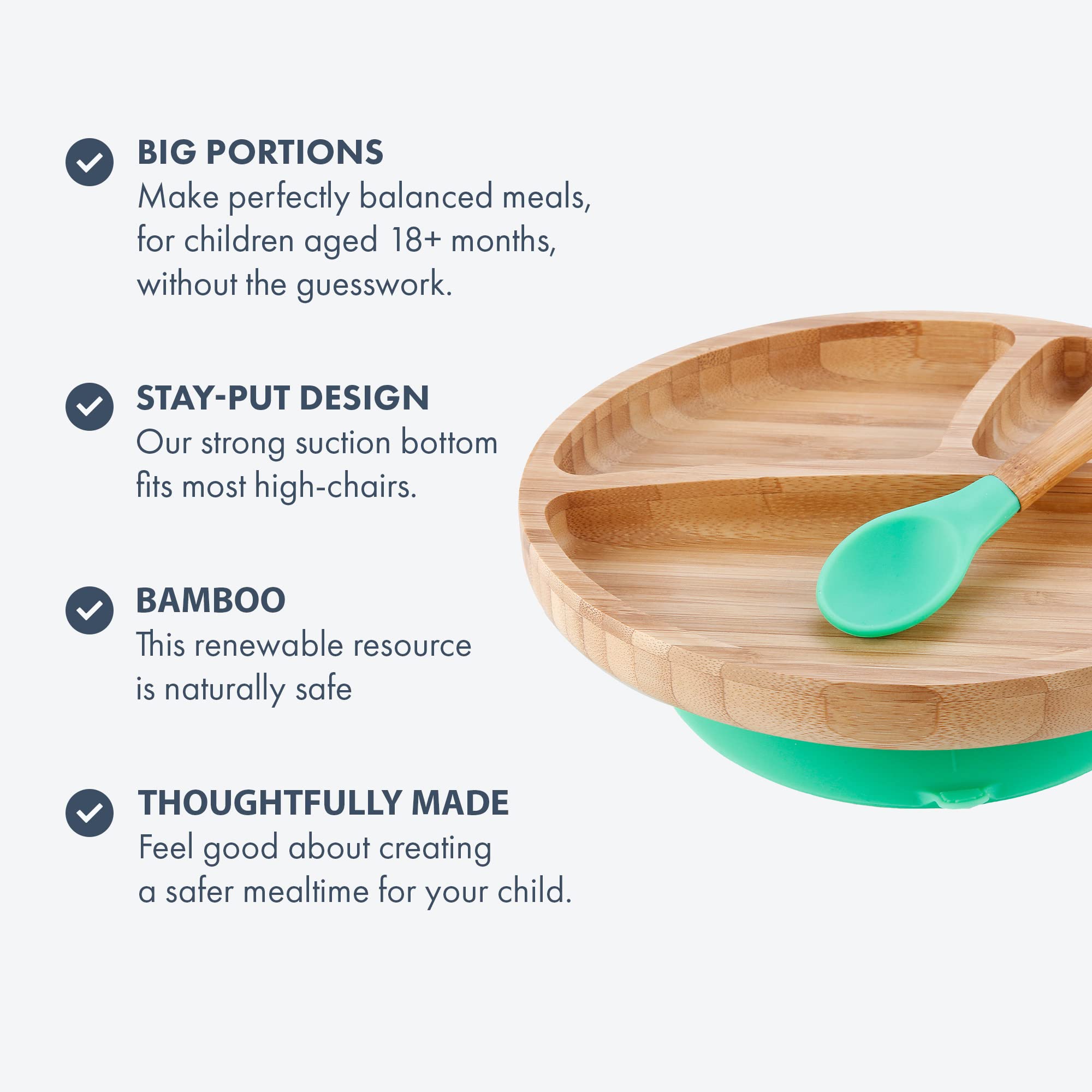 BIG PORTIONS
Make perfectly balanced meals, for children aged 18+ months, without the guesswork.

STAY-PUT DESIGN
Our strong suction bottom fits most high-chairs.

BAMBOO
This renewable resource is naturally safe

THOUGHTFULLY MADE
Feel good about creating a safer mealtime for your child.